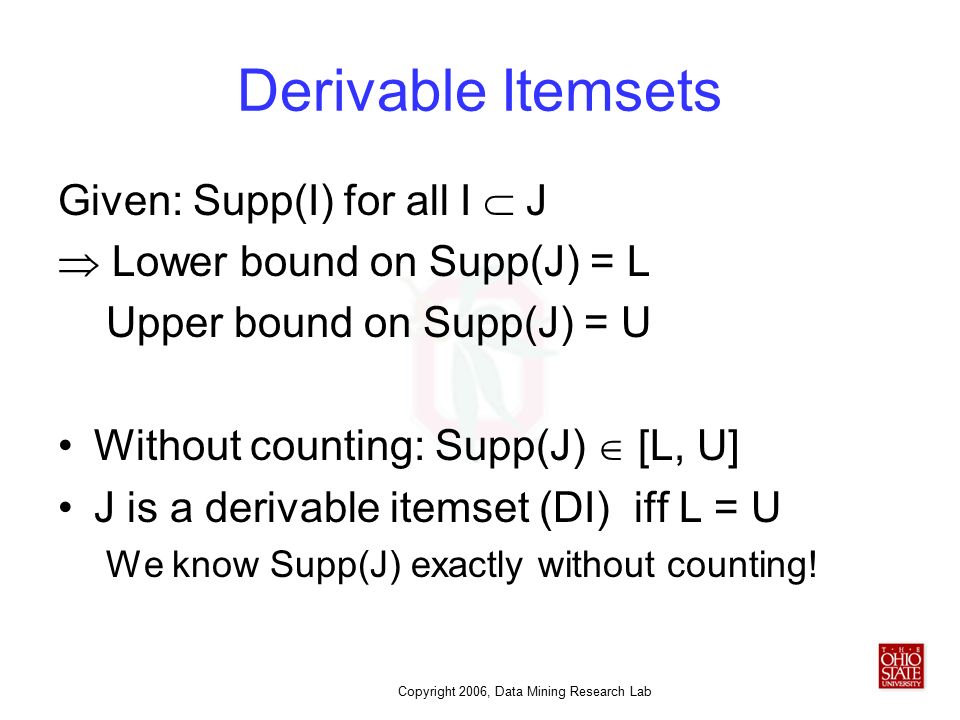 Derivable Itemsets

Given: Supp(I) for all I $\subset$ J

$\Rightarrow$ Lower bound on Supp(J) = L

Upper bound on Supp(J) = U

• Without counting: Supp(J) $\in$ [L, U]

• J is a derivable itemset (DI) iff L = U

We know Supp(J) exactly without counting!

Copyright 2006, Data Mining Research Lab

THE OHIO STATE UNIVERSITY